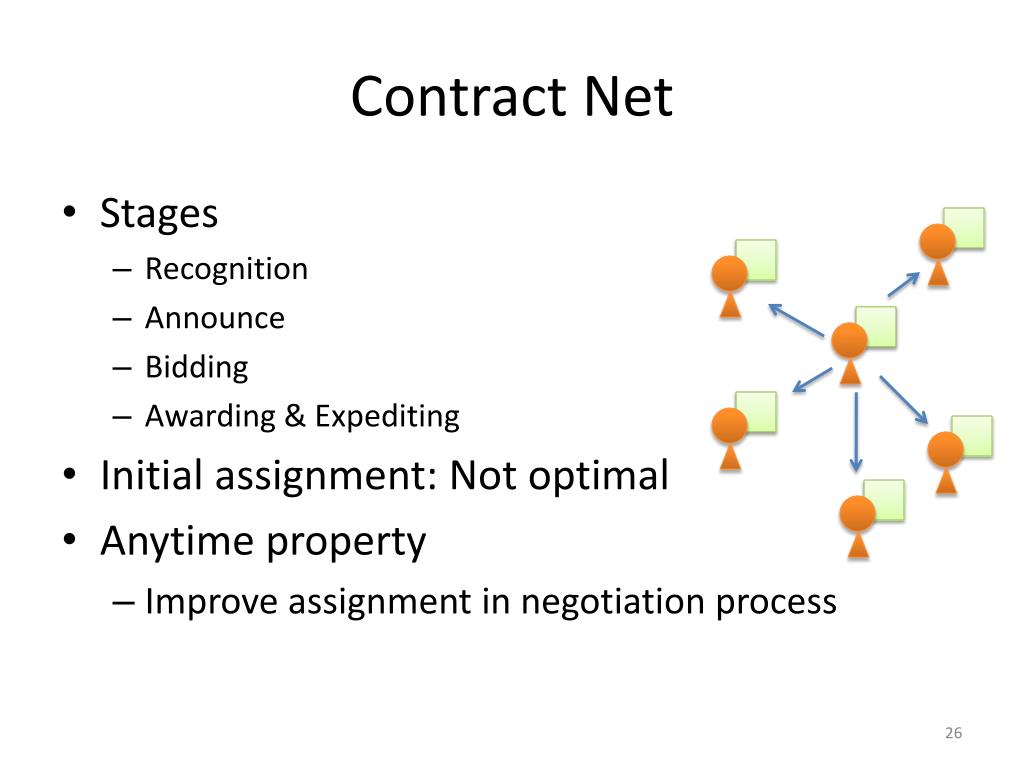 Contract Net

• Stages
 – Recognition
 – Announce
 – Bidding
 – Awarding & Expediting
• Initial assignment: Not optimal
• Anytime property
 – Improve assignment in negotiation process

26